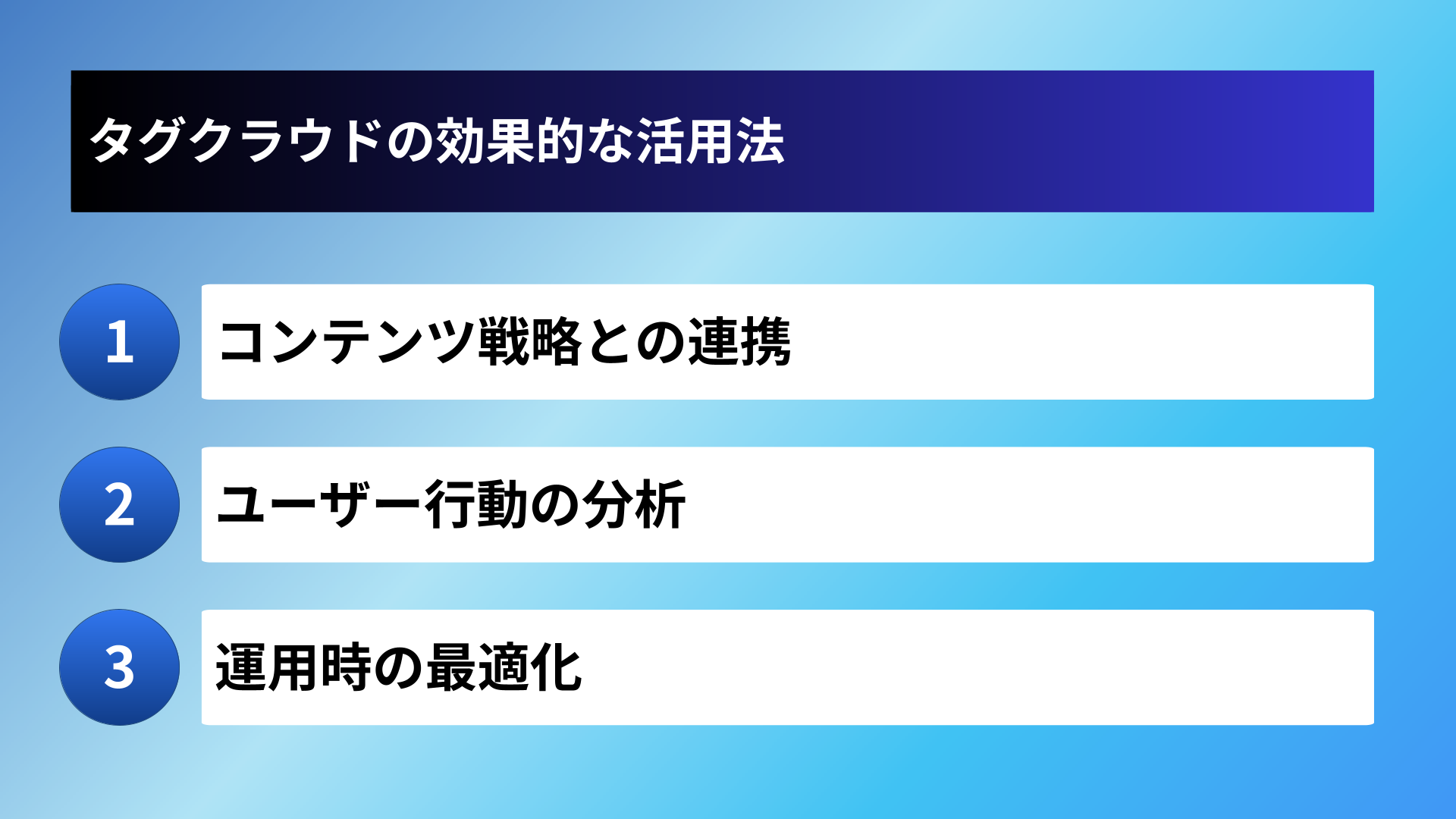 タグクラウドの効果的な活用法

1

コンテンツ戦略との連携

2

ユーザー行動の分析

3

運用時の最適化